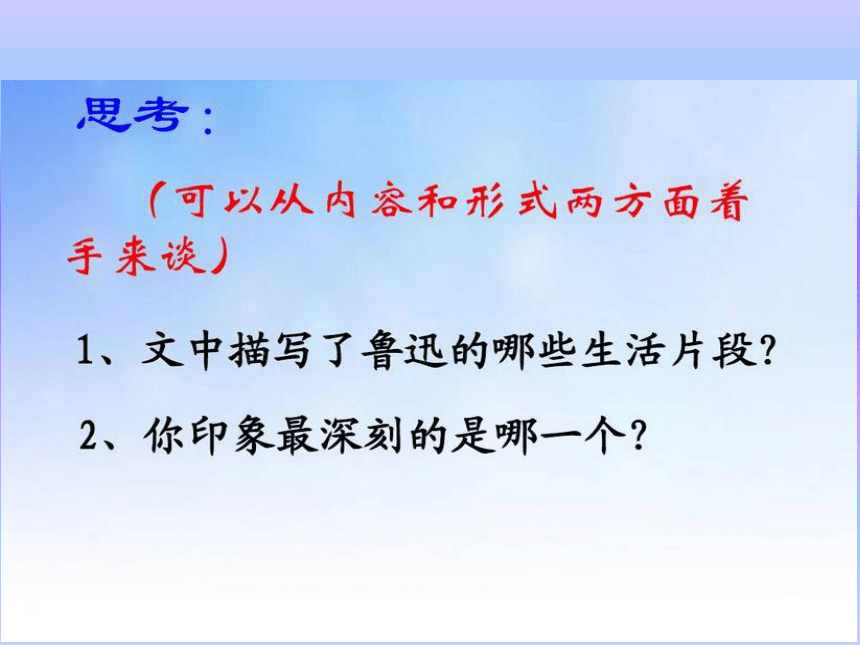 思考：

（可以从内容和形式两方面着手来谈）

1、文中描写了鲁迅的哪些生活片段？

2、你印象最深刻的是哪一个？